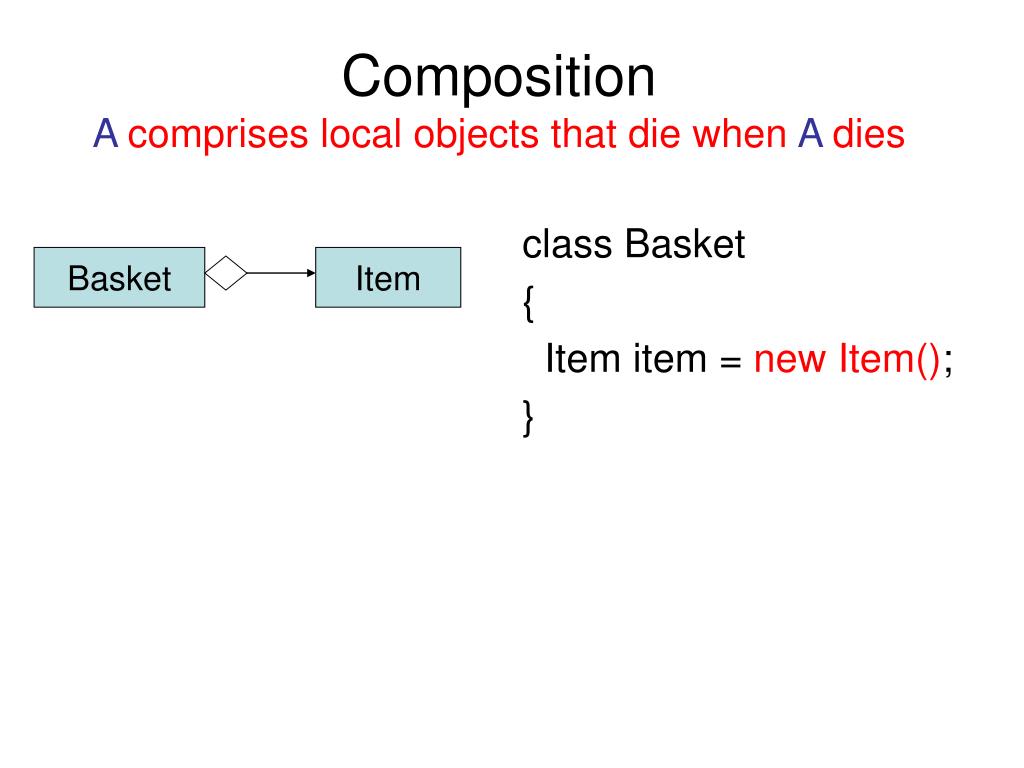 Composition
A comprises local objects that die when A dies

Basket

Item

class Basket
{
Item item = new Item();
}